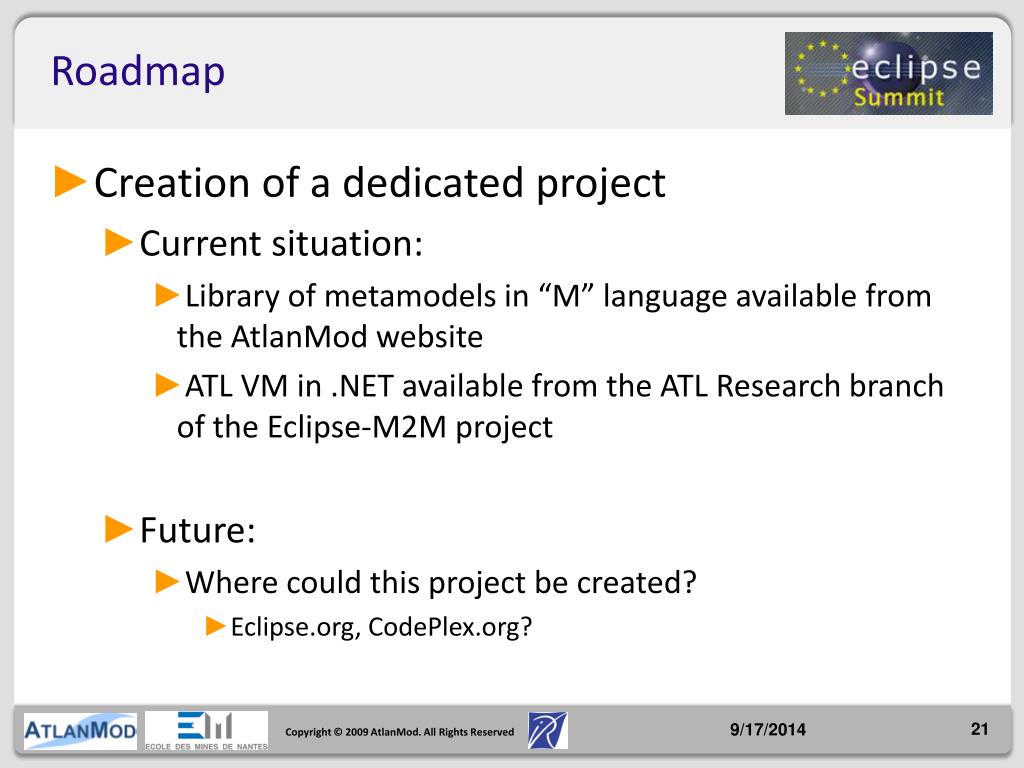 Roadmap

eclipse Summit

►Creation of a dedicated project

►Current situation:

►Library of metamodels in “M” language available from the AtlanMod website

►ATL VM in .NET available from the ATL Research branch of the Eclipse-M2M project

►Future:

►Where could this project be created?

►Eclipse.org, CodePlex.org?

ATLANMOD

ECOLE DES MINES DE NANTES

Copyright © 2009 AtlanMod. All Rights Reserved

9/17/2014

21